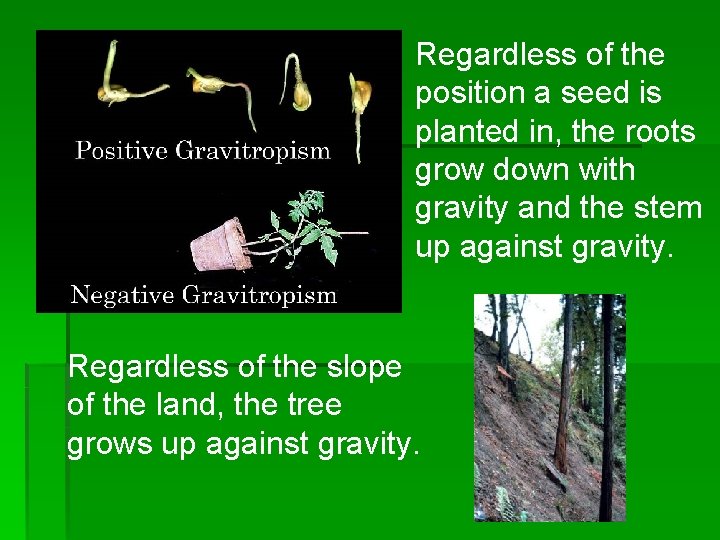 Positive Gravitropism

Negative Gravitropism

Regardless of the position a seed is planted in, the roots grow down with gravity and the stem up against gravity.

Regardless of the slope of the land, the tree grows up against gravity.